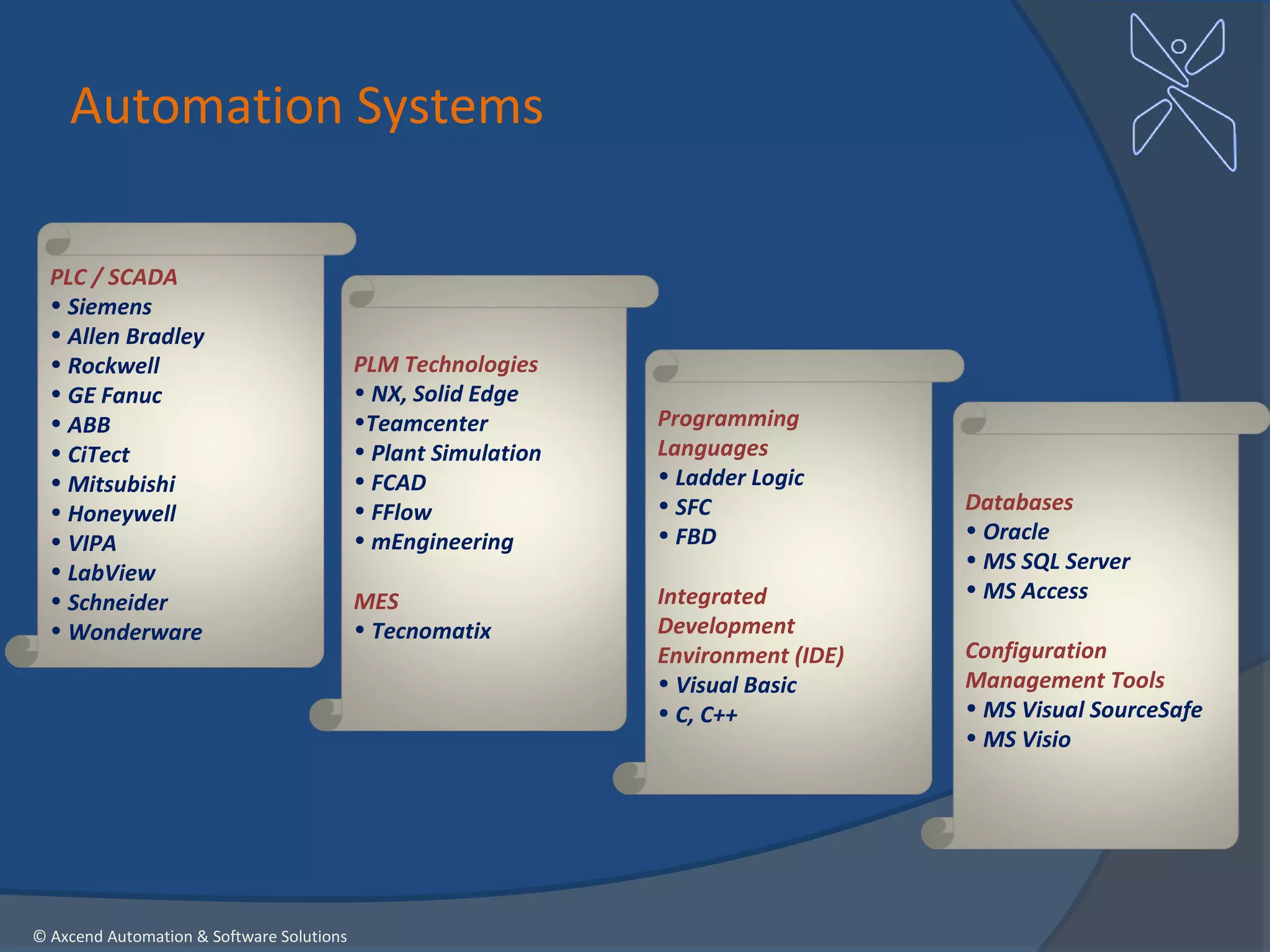 Automation Systems

PLC / SCADA
• Siemens
• Allen Bradley
• Rockwell
• GE Fanuc
• ABB
• CiTect
• Mitsubishi
• Honeywell
• VIPA
• LabView
• Schneider
• Wonderware

PLM Technologies
• NX, Solid Edge
•Teamcenter
• Plant Simulation
• FCAD
• FFlow
• mEngineering

MES
• Tecnomatix

Programming Languages
• Ladder Logic
• SFC
• FBD

Integrated Development Environment (IDE)
• Visual Basic
• C, C++

Databases
• Oracle
• MS SQL Server
• MS Access

Configuration Management Tools
• MS Visual SourceSafe
• MS Visio

© Axcend Automation & Software Solutions